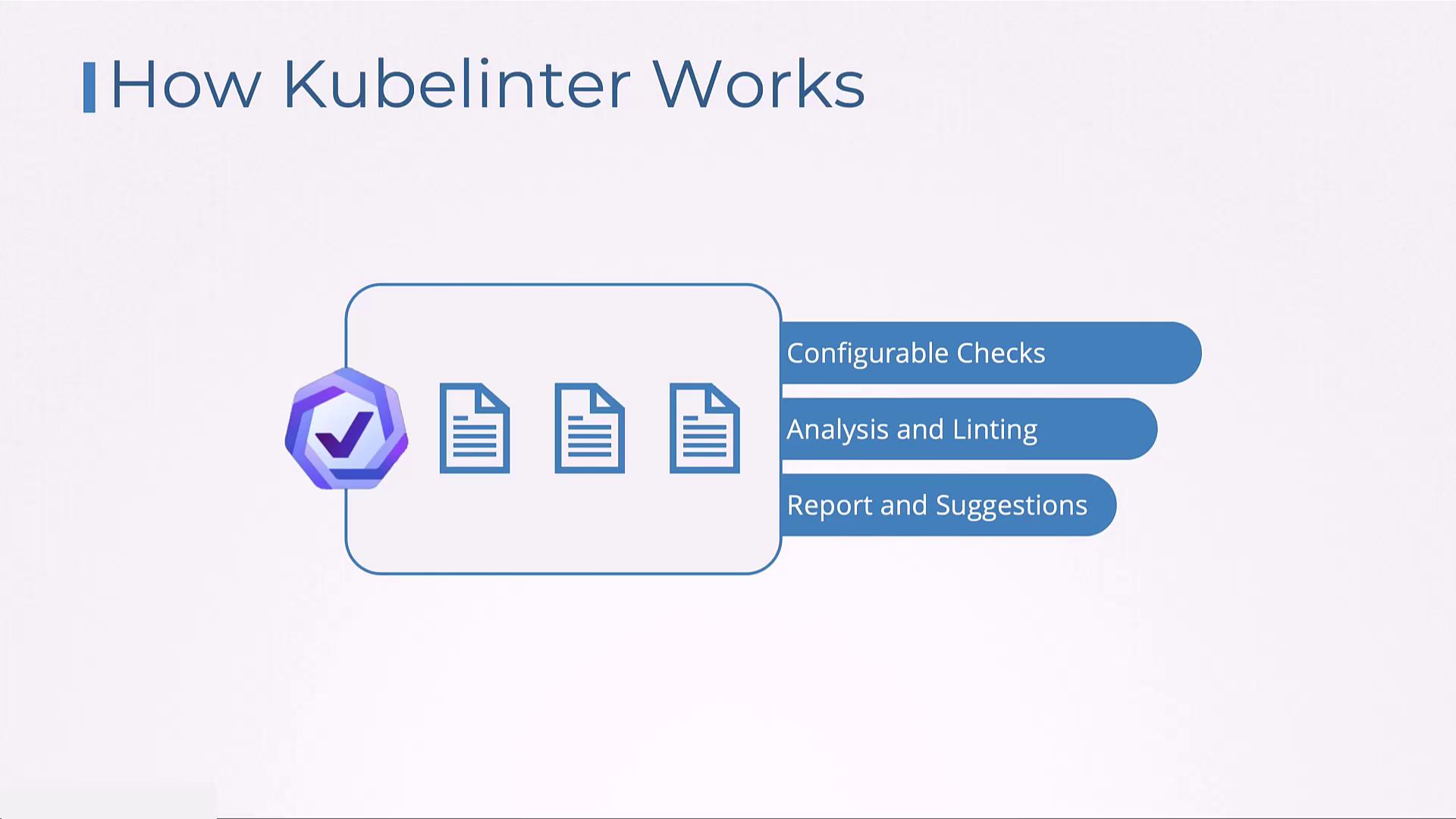 How Kubelinter Works

Configurable Checks

Analysis and Linting

Report and Suggestions